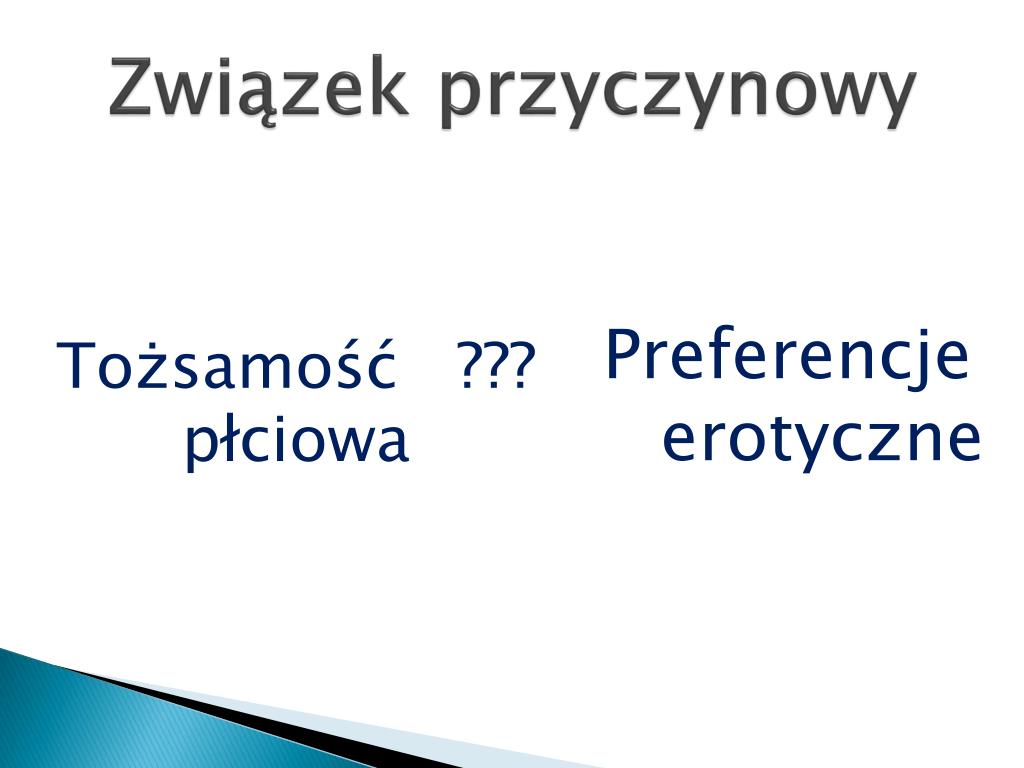 Związek przyczynowy

Tożsamość płciowa

???

Preferencje erotyczne